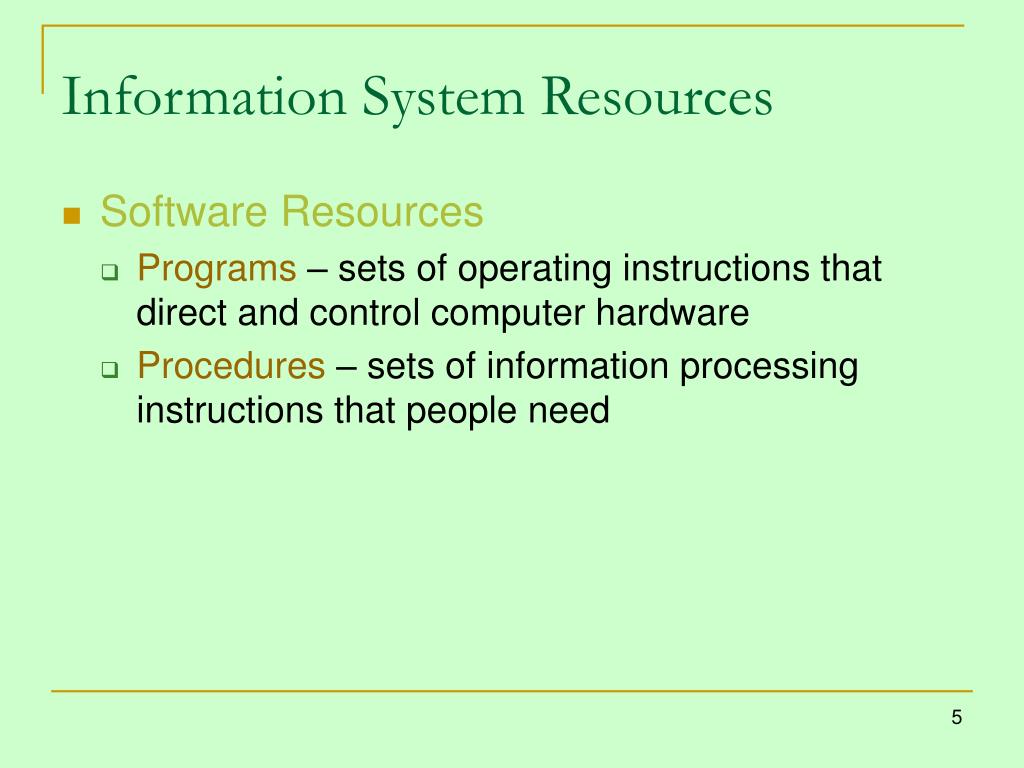 Information System Resources

Software Resources

Programs – sets of operating instructions that direct and control computer hardware

Procedures – sets of information processing instructions that people need

5